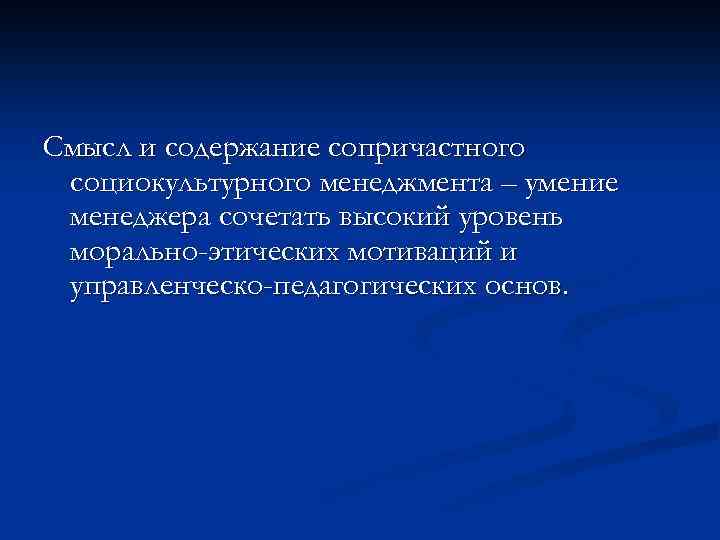 Смысл и содержание сопричастного социокультурного менеджмента – умение менеджера сочетать высокий уровень морально-этических мотиваций и управленческо-педагогических основ.